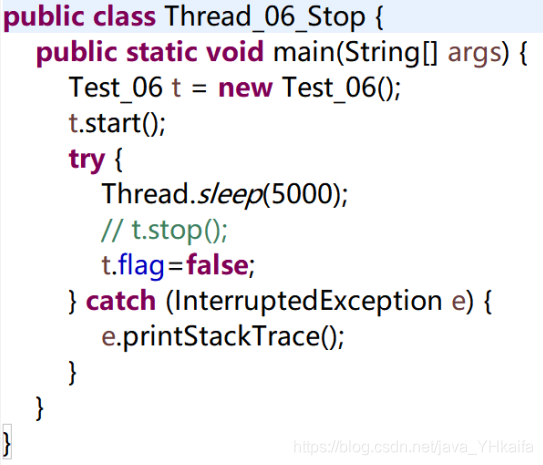 public class Thread_06_Stop {
public static void main(String[] args) {
Test_06 t = new Test_06();
t.start();
try {
Thread.sleep(5000);
// t.stop();
t.flag=false;
} catch (InterruptedException e) {
e.printStackTrace();
}
}
}

https://blog.csdn.net/java_YHkaifa